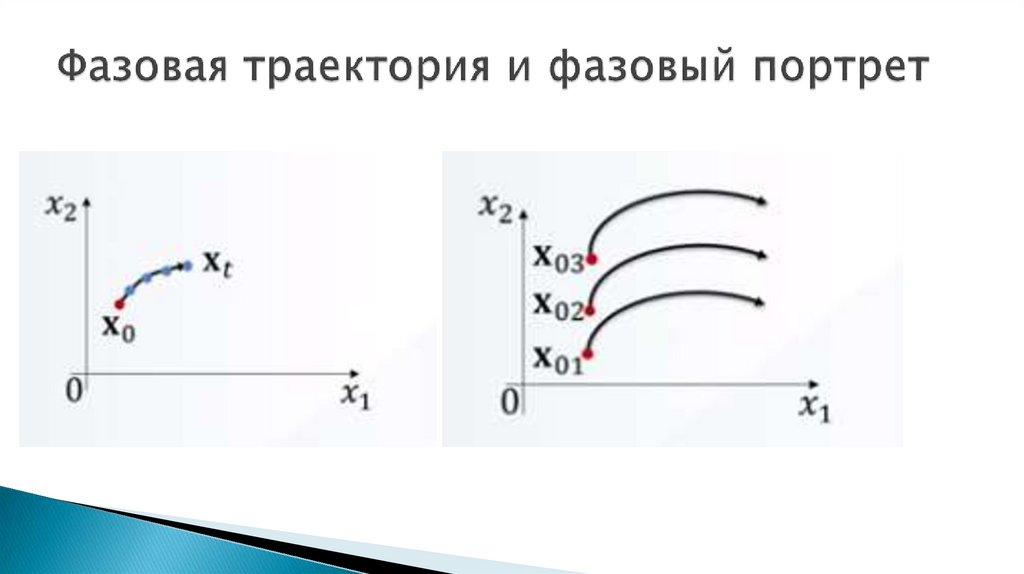 Фазовая траектория и фазовый портрет

$x_2$
$\mathbf{x}_t$
$\mathbf{x}_0$
0
$x_1$

$x_2$
$\mathbf{x}_{03}$
$\mathbf{x}_{02}$
$\mathbf{x}_{01}$
0
$x_1$